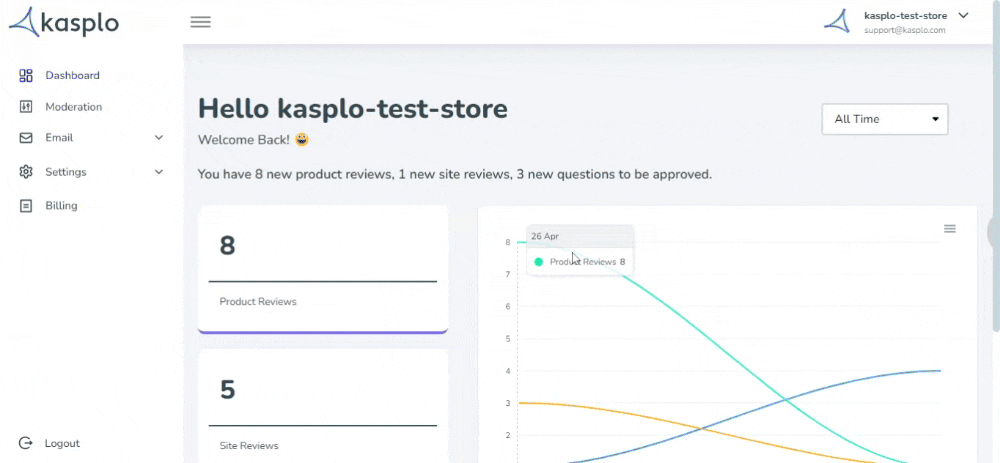 kasplo

kasplo-test-store
support@kasplo.com

Dashboard
Moderation
Email
Settings
Billing
Logout

Hello kasplo-test-store

Welcome Back! 😀

All Time

You have 8 new product reviews, 1 new site reviews, 3 new questions to be approved.

8

Product Reviews

5

Site Reviews

26 Apr
Product Reviews 8

8
7
6
5
4
3
2